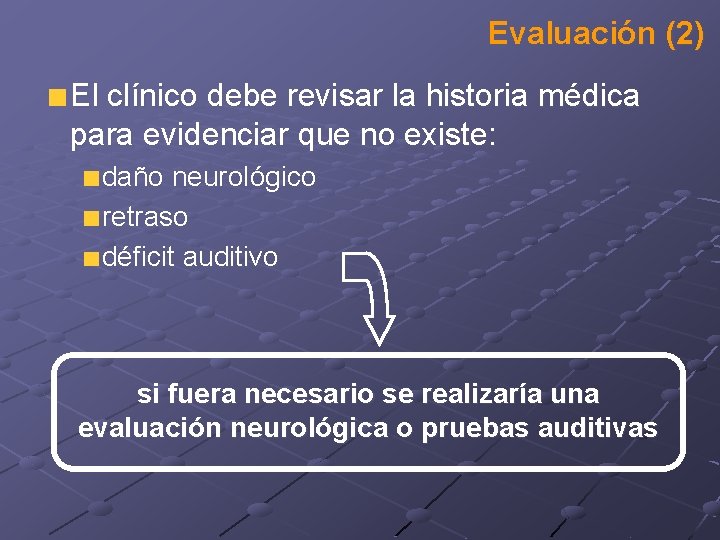 Evaluación (2)

El clínico debe revisar la historia médica para evidenciar que no existe:

daño neurológico

retraso

déficit auditivo

si fuera necesario se realizaría una evaluación neurológica o pruebas auditivas